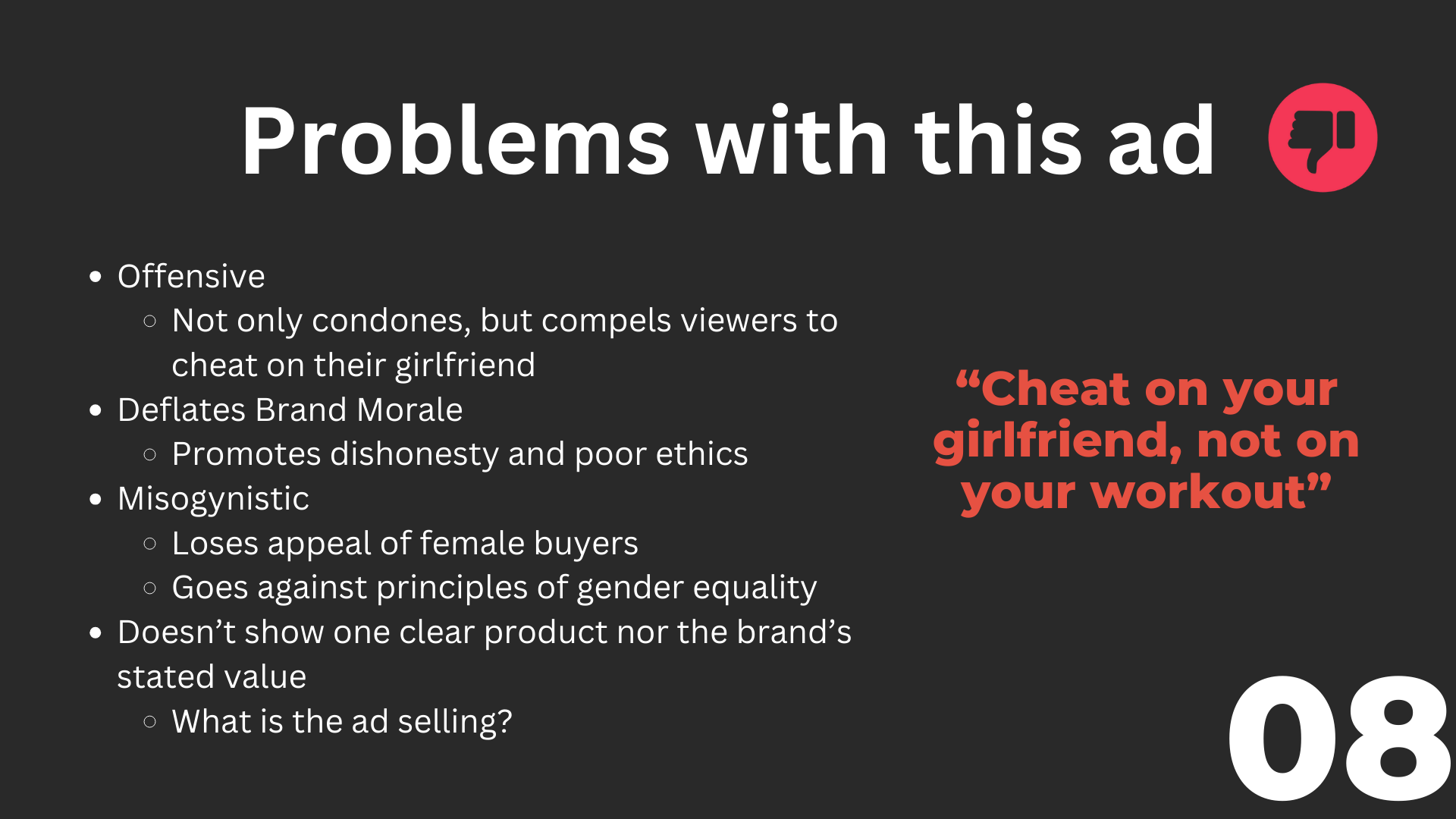 Problems with this ad

- Offensive
  - Not only condones, but compels viewers to cheat on their girlfriend
- Deflates Brand Morale
  - Promotes dishonesty and poor ethics
- Misogynistic
  - Loses appeal of female buyers
  - Goes against principles of gender equality
- Doesn’t show one clear product nor the brand’s stated value
  - What is the ad selling?

“Cheat on your girlfriend, not on your workout”

08